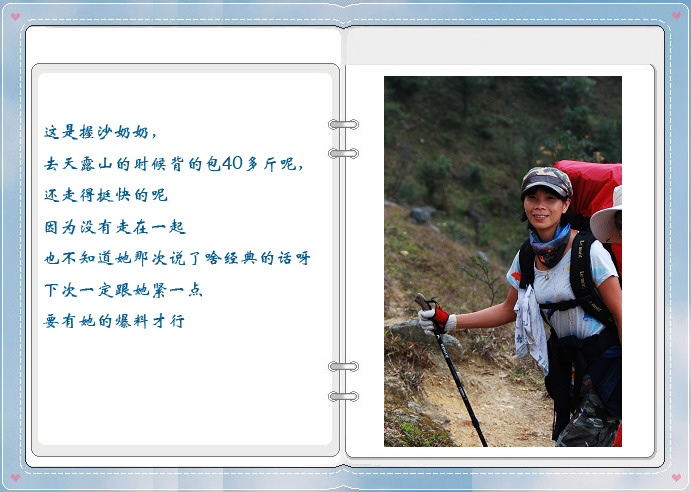 这是握沙奶奶，
去天露山的时候背的包40多斤呢，
还走得挺快的呢
因为没有走在一起
也不知道她那次说了啥经典的话呀
下次一定跟她紧一点
要有她的爆料才行